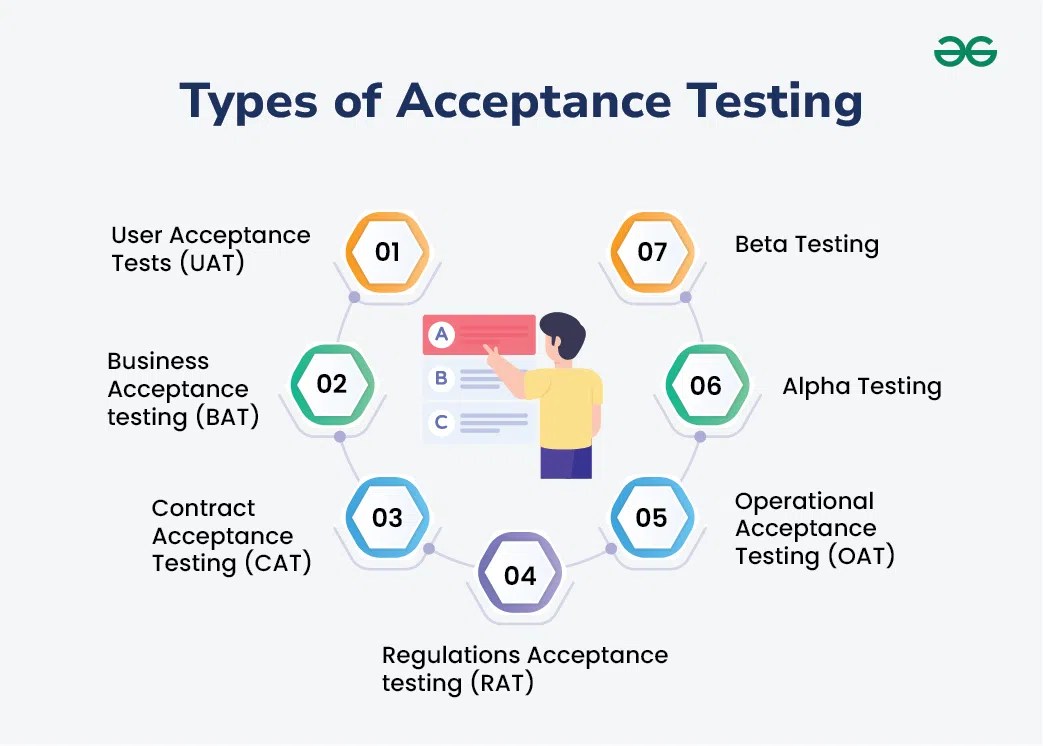 Types of Acceptance Testing

01 User Acceptance Tests (UAT)

02 Business Acceptance testing (BAT)

03 Contract Acceptance Testing (CAT)

04 Regulations Acceptance testing (RAT)

05 Operational Acceptance Testing (OAT)

06 Alpha Testing

07 Beta Testing

A
B
C